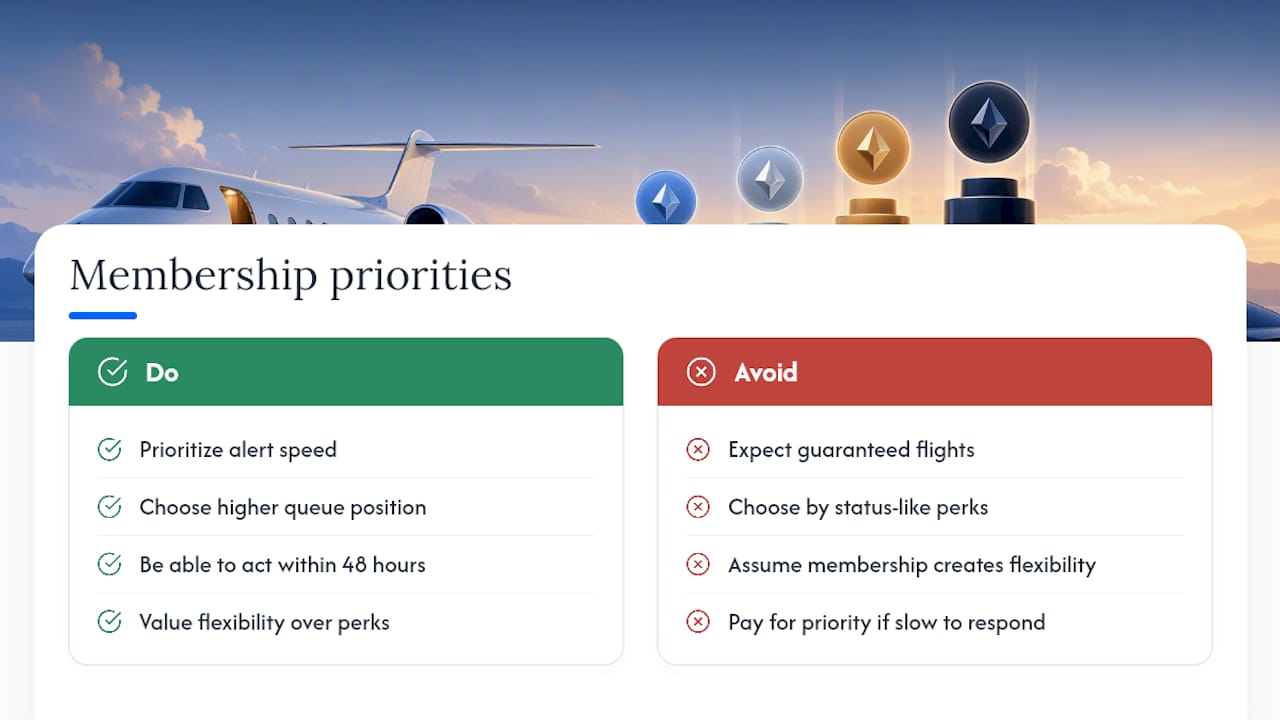 Membership priorities

Do

Prioritize alert speed

Choose higher queue position

Be able to act within 48 hours

Value flexibility over perks

Avoid

Expect guaranteed flights

Choose by status-like perks

Assume membership creates flexibility

Pay for priority if slow to respond